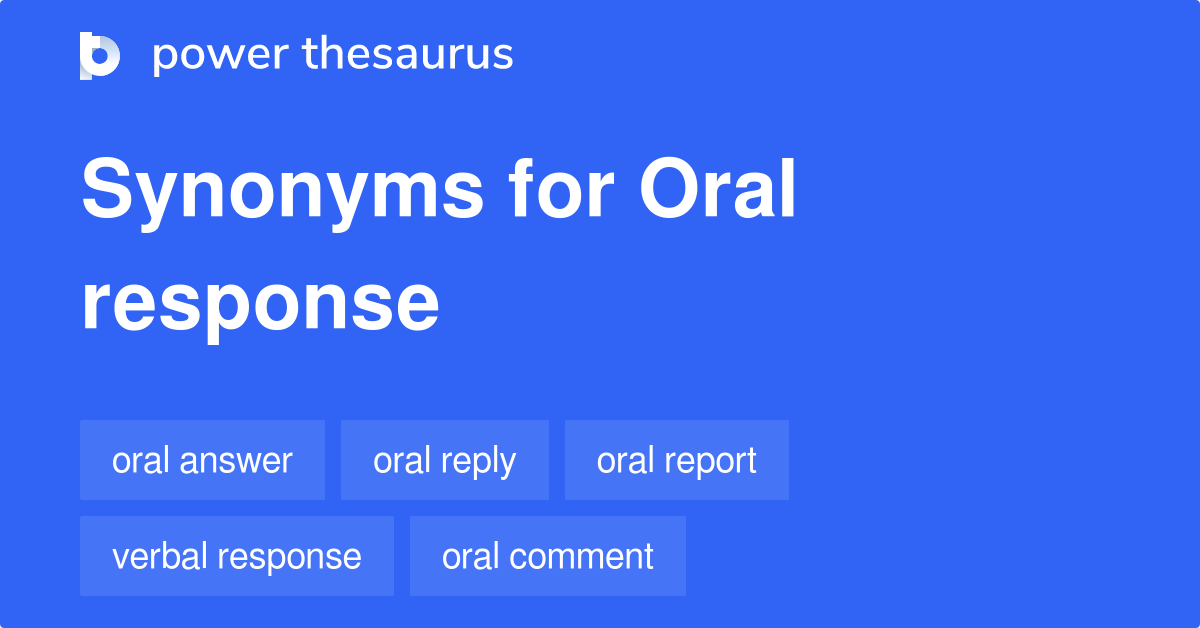 power thesaurus

Synonyms for Oral response

oral answer
oral reply
oral report
verbal response
oral comment